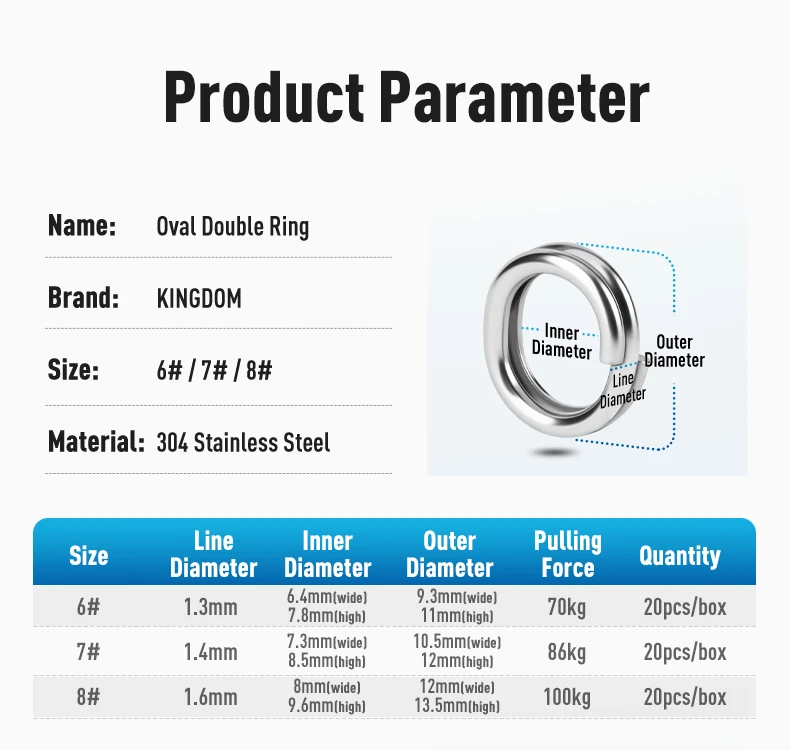 Product Parameter

Name: Oval Double Ring

Brand: KINGDOM

Size: 6# / 7# / 8#

Material: 304 Stainless Steel

Inner Diameter
Outer Diameter
Line Diameter

| Size | Line Diameter | Inner Diameter | Outer Diameter | Pulling Force | Quantity |
|---|---|---|---|---|---|
| 6# | 1.3mm | 6.4mm(wide) 7.8mm(high) | 9.3mm(wide) 11mm(high) | 70kg | 20pcs/box |
| 7# | 1.4mm | 7.3mm(wide) 8.5mm(high) | 10.5mm(wide) 12mm(high) | 86kg | 20pcs/box |
| 8# | 1.6mm | 8mm(wide) 9.6mm(high) | 12mm(wide) 13.5mm(high) | 100kg | 20pcs/box |